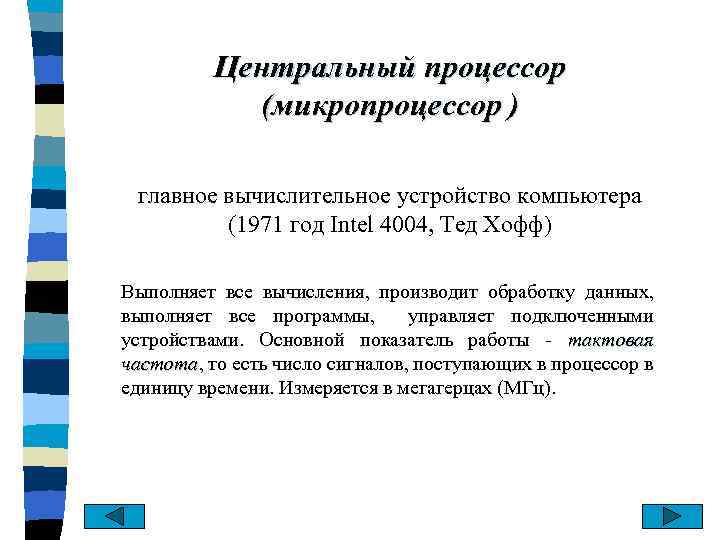 Центральный процессор (микропроцессор )

главное вычислительное устройство компьютера (1971 год Intel 4004, Тед Хофф)

Выполняет все вычисления, производит обработку данных, выполняет все программы, управляет подключенными устройствами. Основной показатель работы - тактовая частота, то есть число сигналов, поступающих в процессор в единицу времени. Измеряется в мегагерцах (МГц).